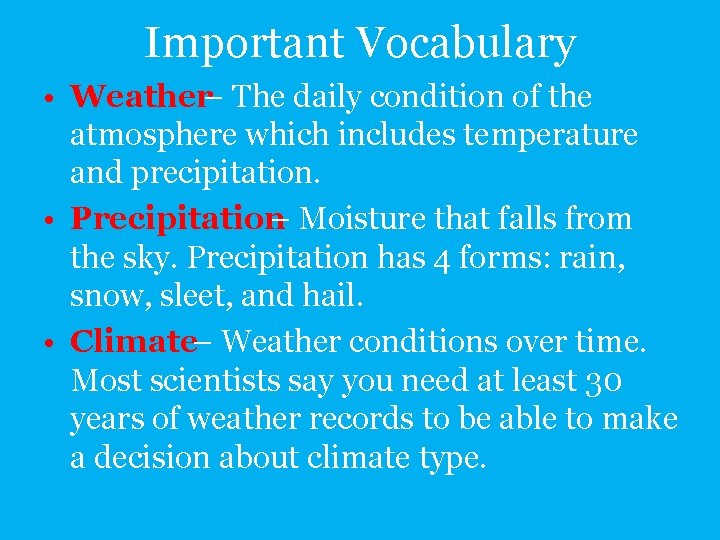 Important Vocabulary

• Weather– The daily condition of the atmosphere which includes temperature and precipitation.

• Precipitation– Moisture that falls from the sky. Precipitation has 4 forms: rain, snow, sleet, and hail.

• Climate– Weather conditions over time. Most scientists say you need at least 30 years of weather records to be able to make a decision about climate type.